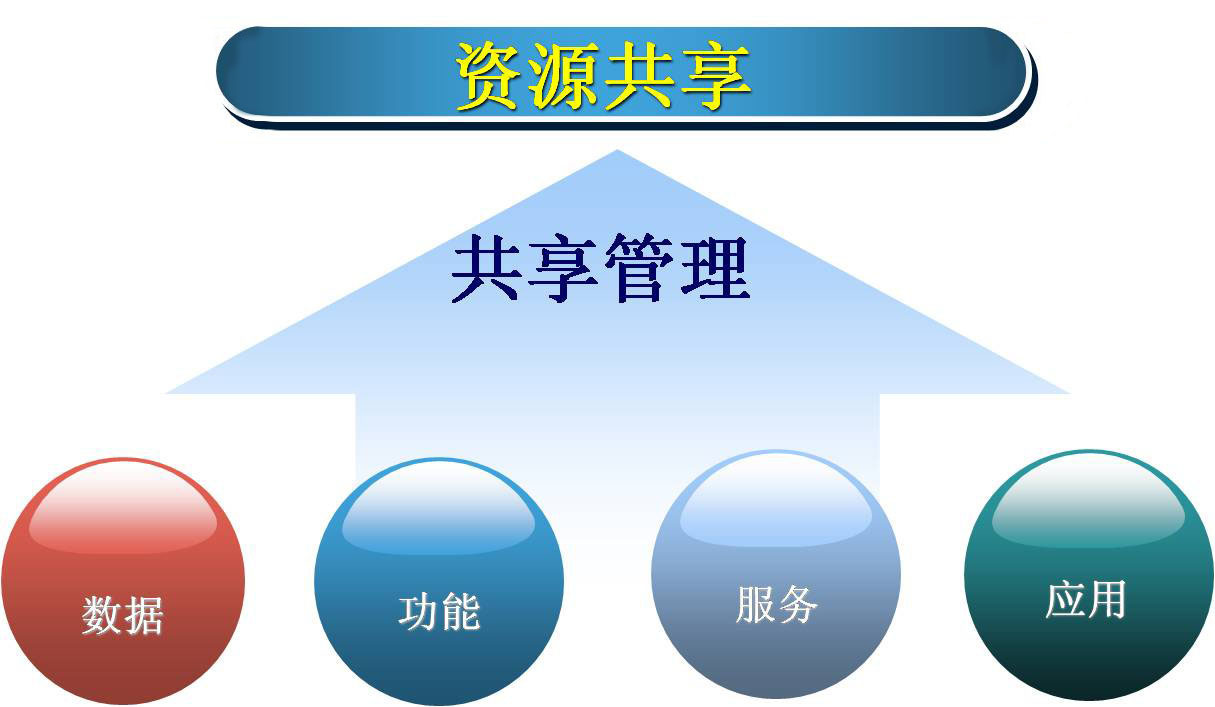 资源共享

共享管理

数据

功能

服务

应用